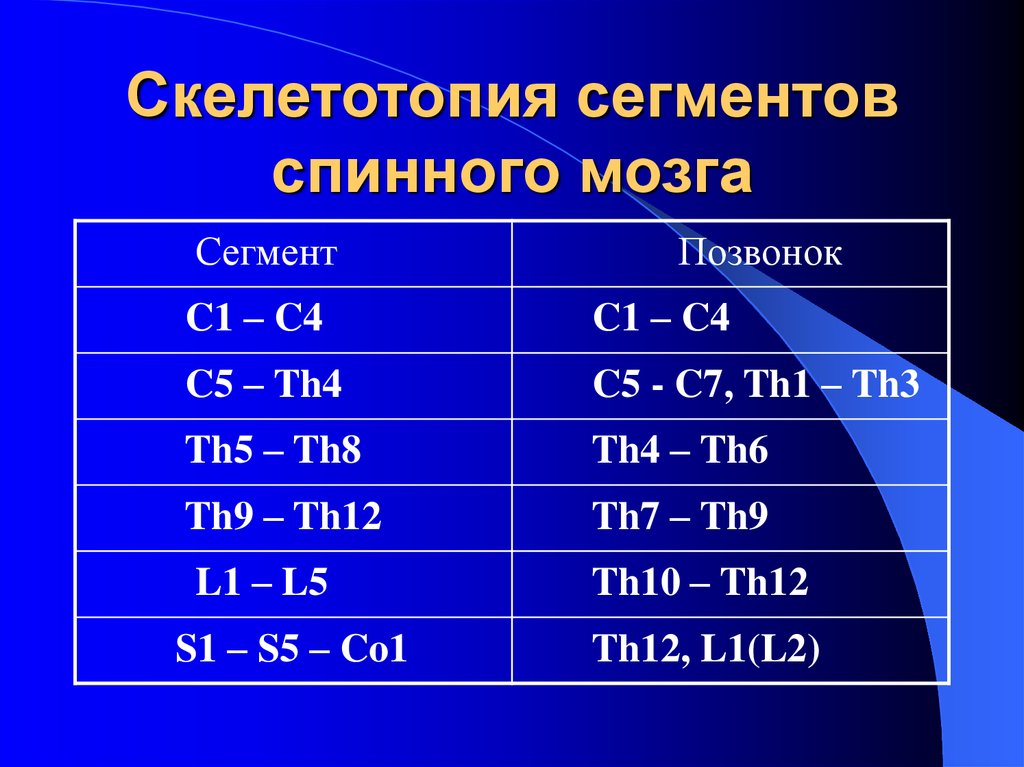 Скелетотопия сегментов спинного мозга

| Сегмент | Позвонок |
|---|---|
| C1 – C4 | C1 – C4 |
| C5 – Th4 | C5 - C7, Th1 – Th3 |
| Th5 – Th8 | Th4 – Th6 |
| Th9 – Th12 | Th7 – Th9 |
| L1 – L5 | Th10 – Th12 |
| S1 – S5 – Co1 | Th12, L1(L2) |